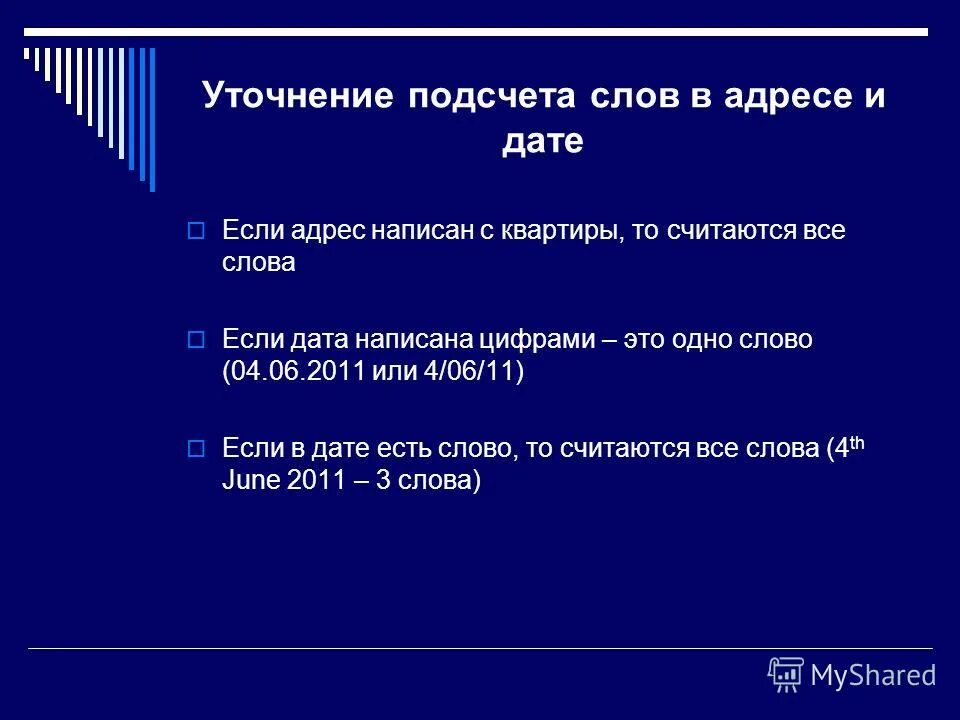 Уточнение подсчета слов в адресе и дате

Если адрес написан с квартиры, то считаются все слова

Если дата написана цифрами – это одно слово (04.06.2011 или 4/06/11)

Если в дате есть слово, то считаются все слова (4$^{th}$ June 2011 – 3 слова)

MyShared